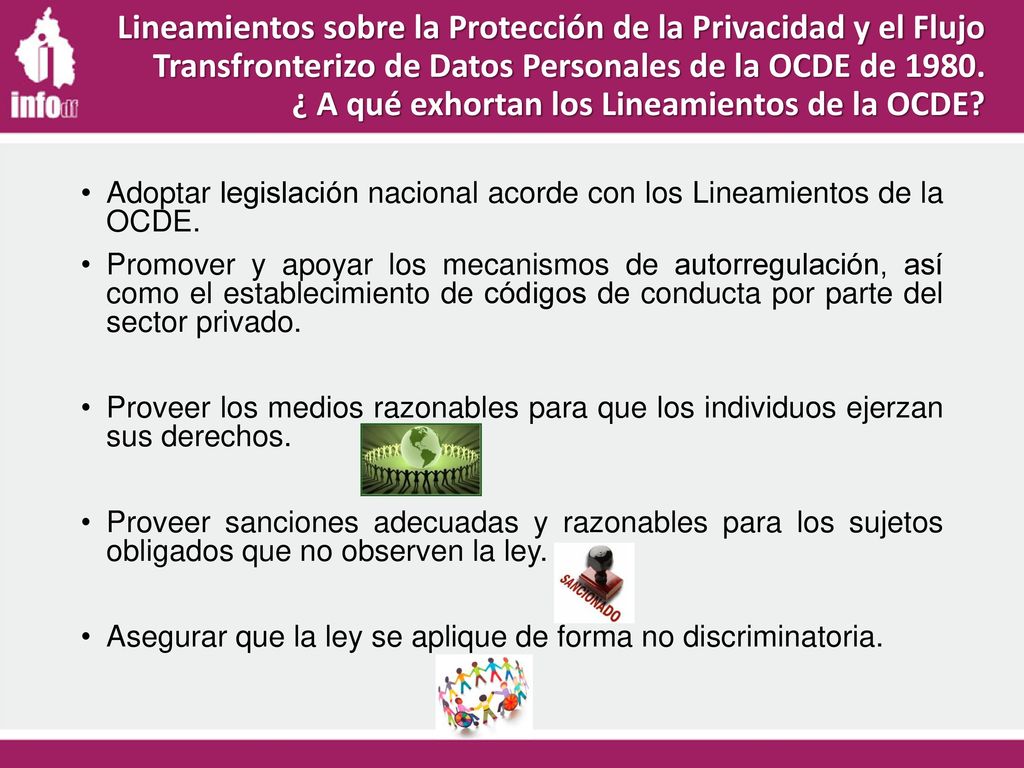 infodf

Lineamientos sobre la Protección de la Privacidad y el Flujo Transfronterizo de Datos Personales de la OCDE de 1980. ¿ A qué exhortan los Lineamientos de la OCDE?

• Adoptar legislación nacional acorde con los Lineamientos de la OCDE.

• Promover y apoyar los mecanismos de autorregulación, así como el establecimiento de códigos de conducta por parte del sector privado.

• Proveer los medios razonables para que los individuos ejerzan sus derechos.

• Proveer sanciones adecuadas y razonables para los sujetos obligados que no observen la ley.

SANCIONADO

• Asegurar que la ley se aplique de forma no discriminatoria.